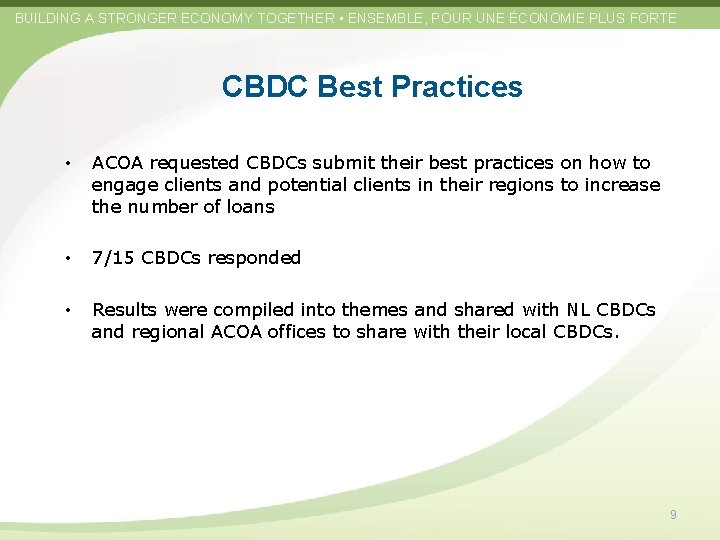 BUILDING A STRONGER ECONOMY TOGETHER • ENSEMBLE, POUR UNE ÉCONOMIE PLUS FORTE

CBDC Best Practices

• ACOA requested CBDCs submit their best practices on how to engage clients and potential clients in their regions to increase the number of loans

• 7/15 CBDCs responded

• Results were compiled into themes and shared with NL CBDCs and regional ACOA offices to share with their local CBDCs.

9